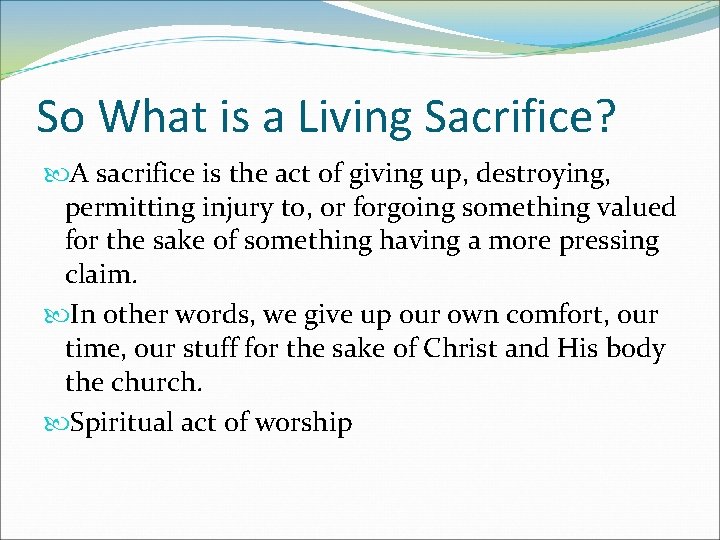 So What is a Living Sacrifice?

A sacrifice is the act of giving up, destroying, permitting injury to, or forgoing something valued for the sake of something having a more pressing claim.

In other words, we give up our own comfort, our time, our stuff for the sake of Christ and His body the church.

Spiritual act of worship